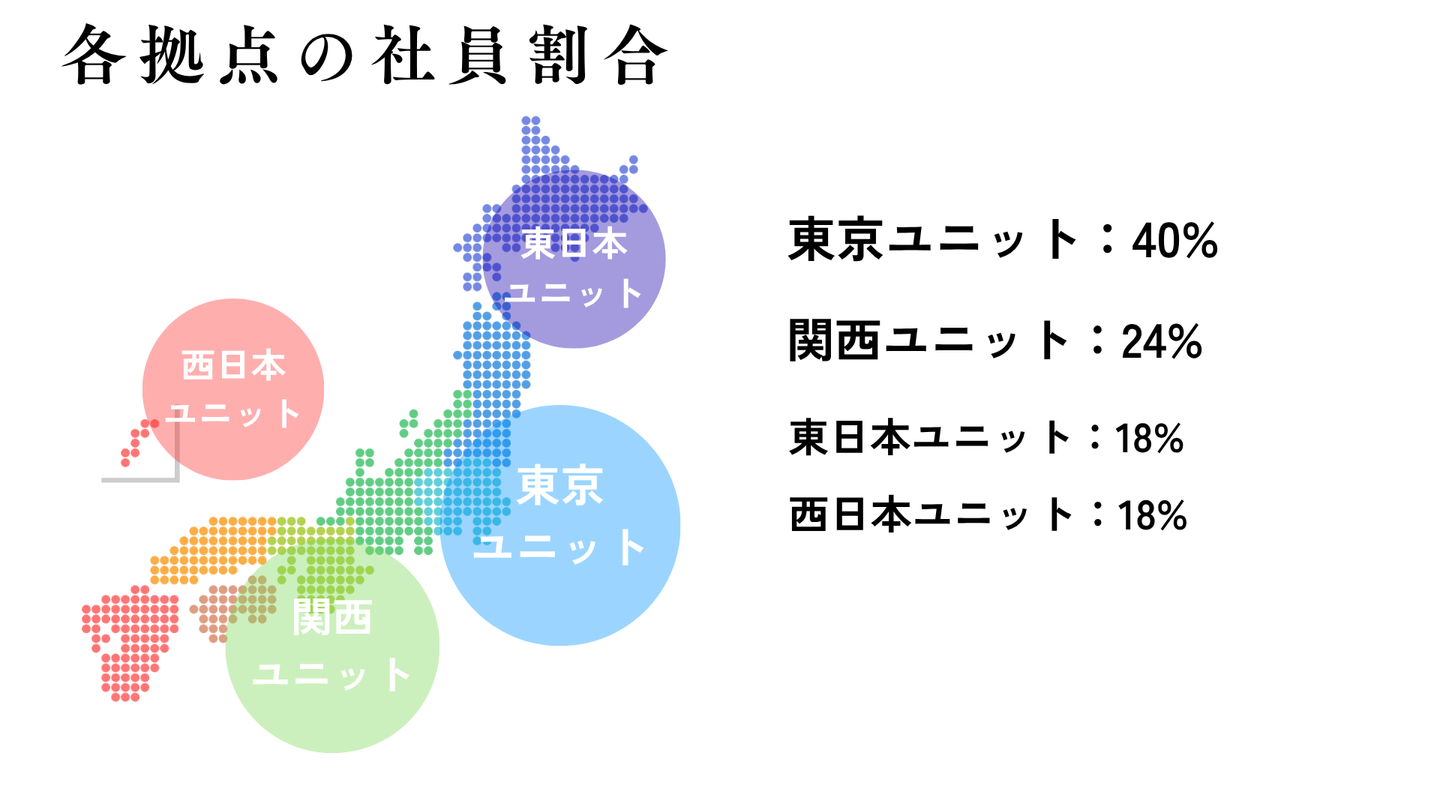 各拠点の社員割合

東日本
ユニット

西日本
ユニット

東京
ユニット

関西
ユニット

東京ユニット：40%

関西ユニット：24%

東日本ユニット：18%

西日本ユニット：18%